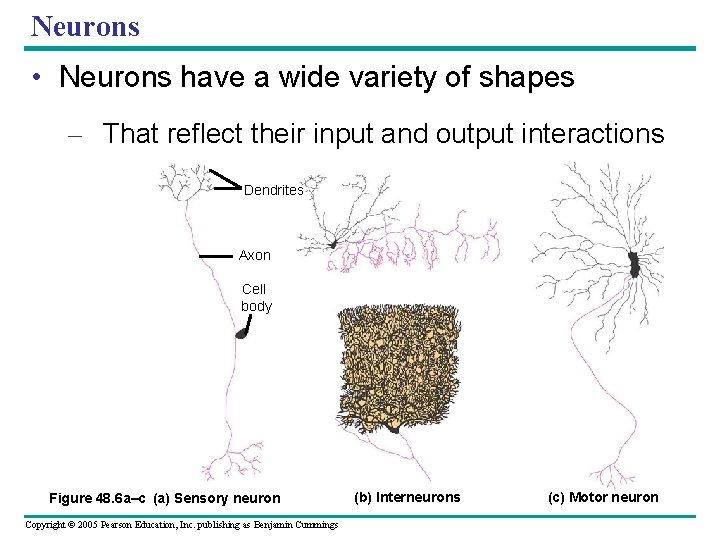 Neurons

• Neurons have a wide variety of shapes

– That reflect their input and output interactions

Dendrites

Axon

Cell body

Figure 48.6a–c (a) Sensory neuron

(b) Interneurons

(c) Motor neuron

Copyright © 2005 Pearson Education, Inc. publishing as Benjamin Cummings